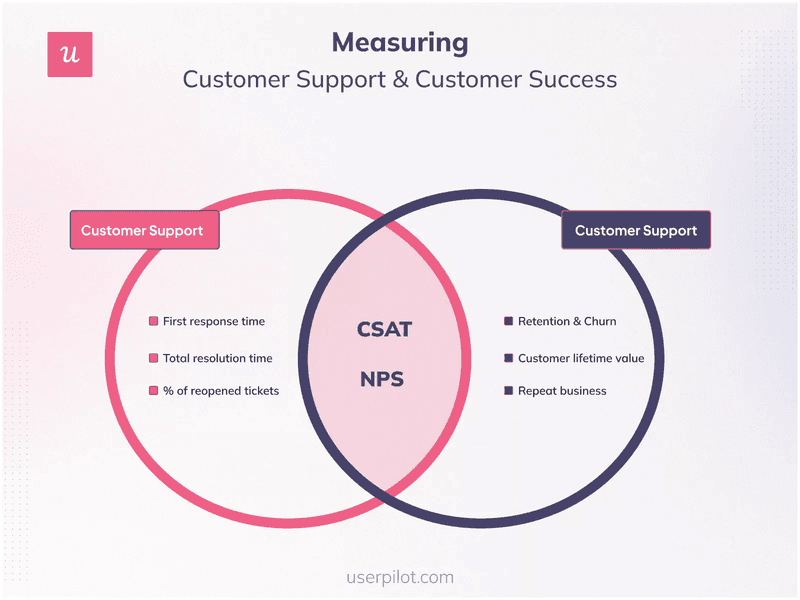 u

Measuring
Customer Support & Customer Success

Customer Support

First response time

Total resolution time

% of reopened tickets

CSAT

NPS

Customer Support

Retention & Churn

Customer lifetime value

Repeat business

userpilot.com